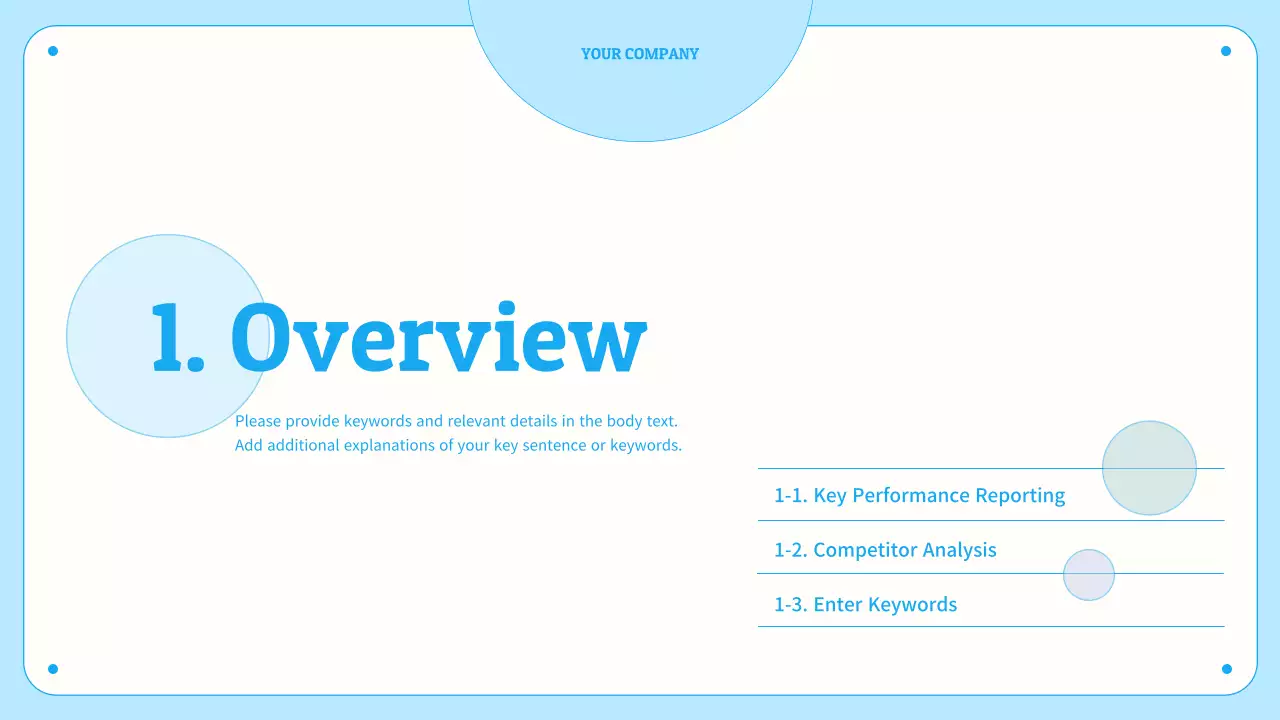 YOUR COMPANY

1. Overview

Please provide keywords and relevant details in the body text.
Add additional explanations of your key sentence or keywords.

1-1. Key Performance Reporting

1-2. Competitor Analysis

1-3. Enter Keywords